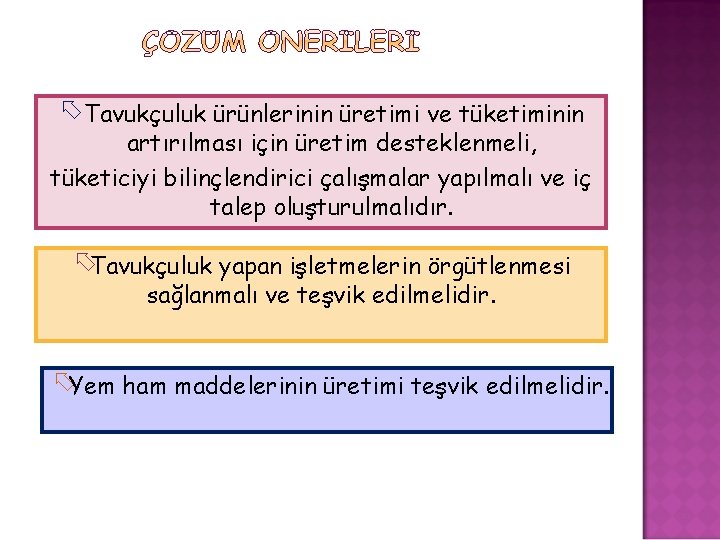 ÇÖZÜM ÖNERİLERİ

Tavukçuluk ürünlerinin üretimi ve tüketiminin artırılması için üretim desteklenmeli, tüketiciyi bilinçlendirici çalışmalar yapılmalı ve iç talep oluşturulmalıdır.

Tavukçuluk yapan işletmelerin örgütlenmesi sağlanmalı ve teşvik edilmelidir.

Yem ham maddelerinin üretimi teşvik edilmelidir.